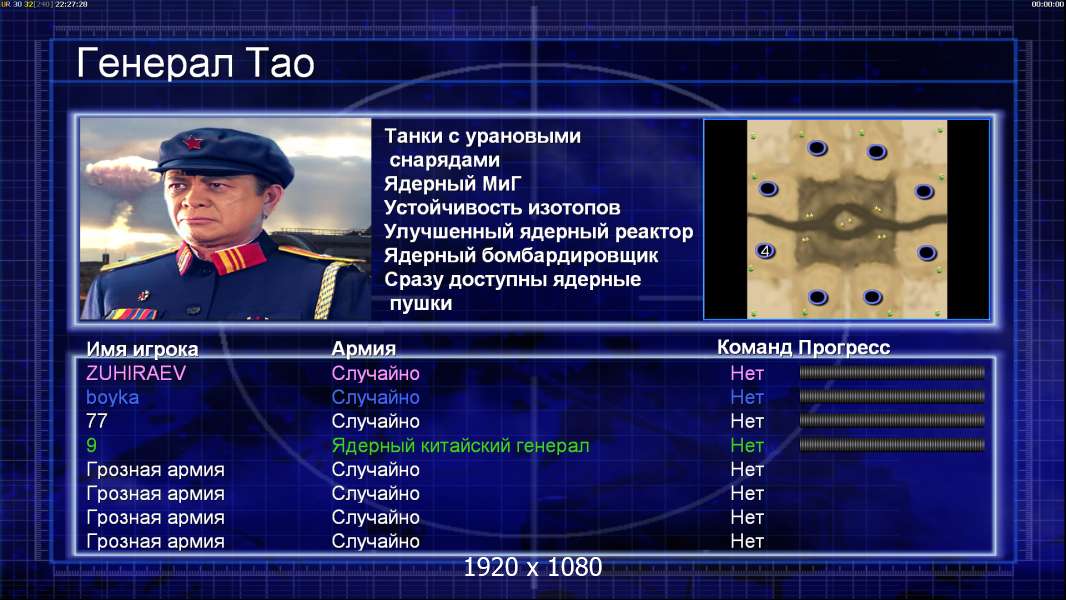 UR 30 32[240] 22:27:28

00:00:00

Генерал Тао

Танки с урановыми снарядами
Ядерный МиГ
Устойчивость изотопов
Улучшенный ядерный реактор
Ядерный бомбардировщик
Сразу доступны ядерные пушки

4

| Имя игрока | Армия | Команд | Прогресс |
|---|---|---|---|
| ZUHIRAEV | Случайно | Нет | |
| boyka | Случайно | Нет | |
| 77 | Случайно | Нет | |
| 9 | Ядерный китайский генерал | Нет | |
| Грозная армия | Случайно | Нет | |
| Грозная армия | Случайно | Нет | |
| Грозная армия | Случайно | Нет | |
| Грозная армия | Случайно | Нет | |

1920 x 1080